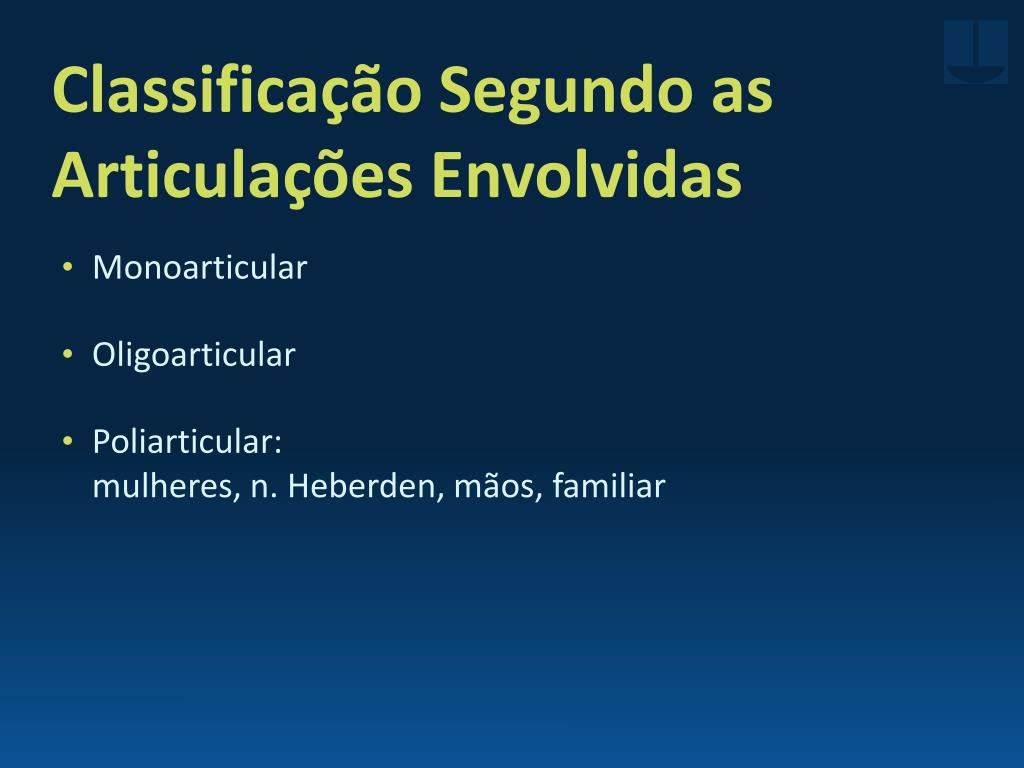 Classificação Segundo as Articulações Envolvidas

• Monoarticular

• Oligoarticular

• Poliarticular:
mulheres, n. Heberden, mãos, familiar